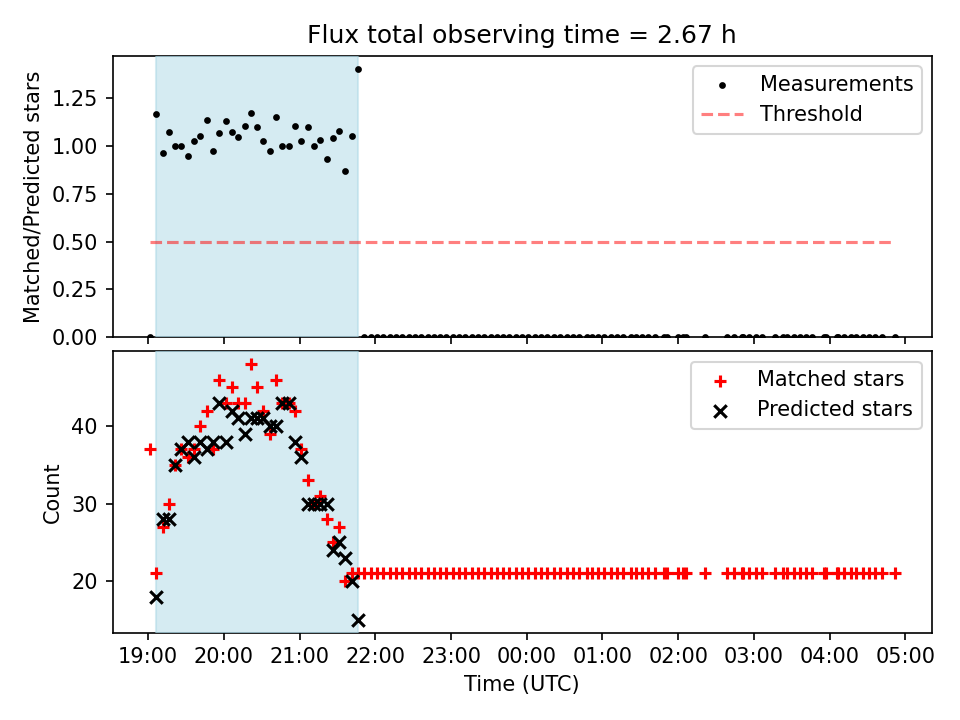 Flux total observing time = 2.67 h

Matched/Predicted stars

1.25
1.00
0.75
0.50
0.25
0.00

Measurements
Threshold

Count

40
30
20

Matched stars
Predicted stars

19:00 20:00 21:00 22:00 23:00 00:00 01:00 02:00 03:00 04:00 05:00

Time (UTC)